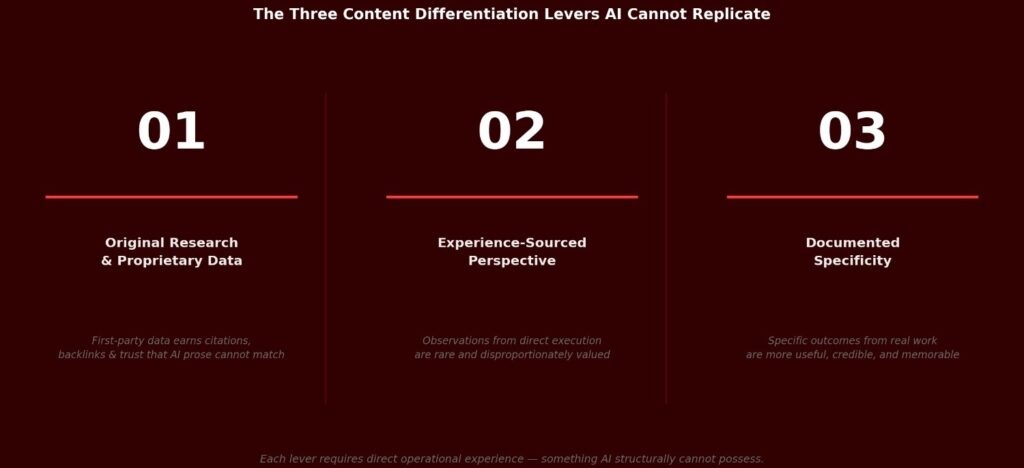 The Three Content Differentiation Levers AI Cannot Replicate

01

Original Research & Proprietary Data

First-party data earns citations, backlinks & trust that AI prose cannot match

02

Experience-Sourced Perspective

Observations from direct execution are rare and disproportionately valued

03

Documented Specificity

Specific outcomes from real work are more useful, credible, and memorable

Each lever requires direct operational experience — something AI structurally cannot possess.